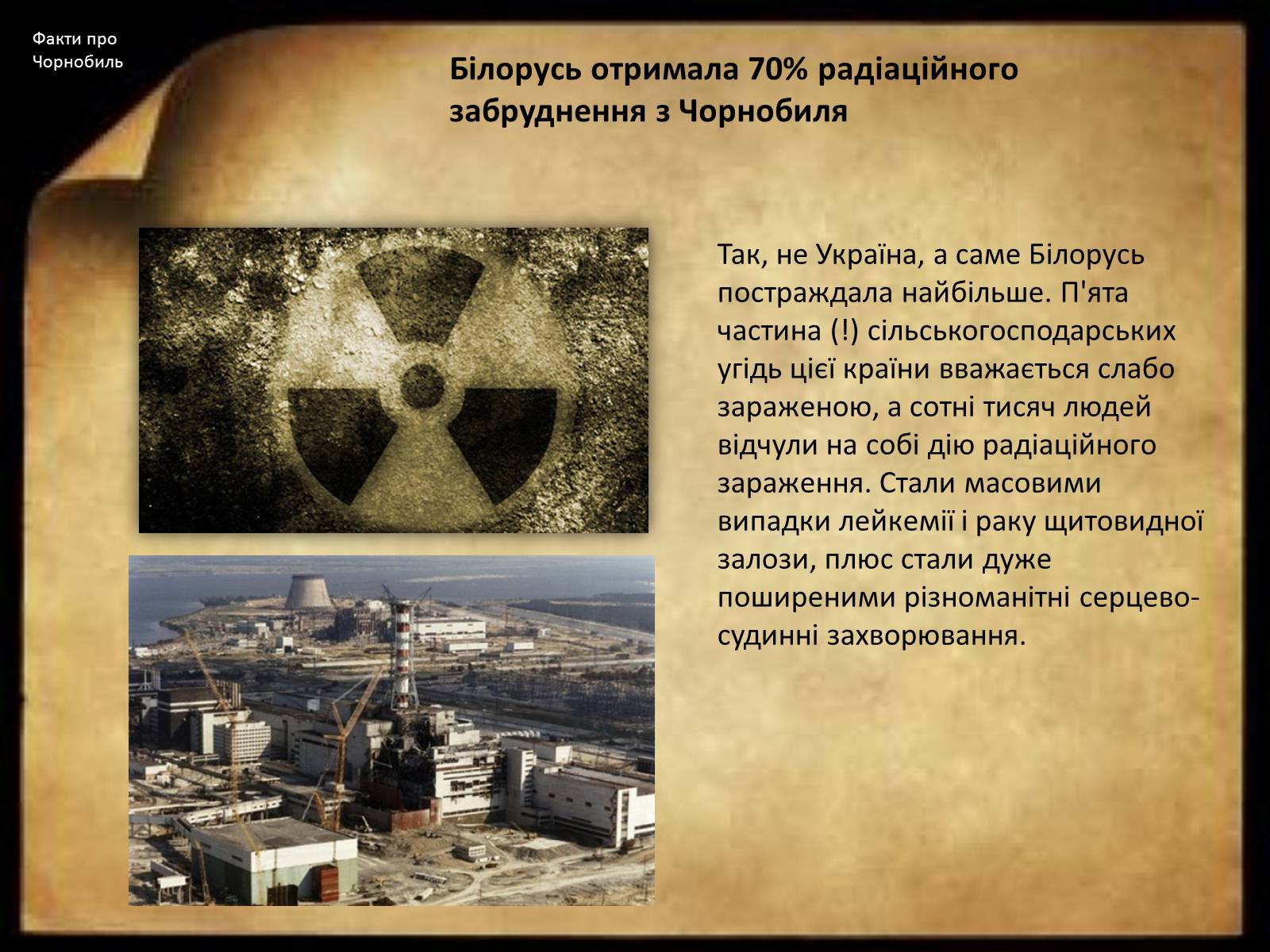 Факти про Чорнобиль

Білорусь отримала 70% радіаційного забруднення з Чорнобиля

Так, не Україна, а саме Білорусь постраждала найбільше. П'ята частина (!) сільськогосподарських угідь цієї країни вважається слабо зараженою, а сотні тисяч людей відчули на собі дію радіаційного зараження. Стали масовими випадки лейкемії і раку щитовидної залози, плюс стали дуже поширеними різноманітні серцево-судинні захворювання.